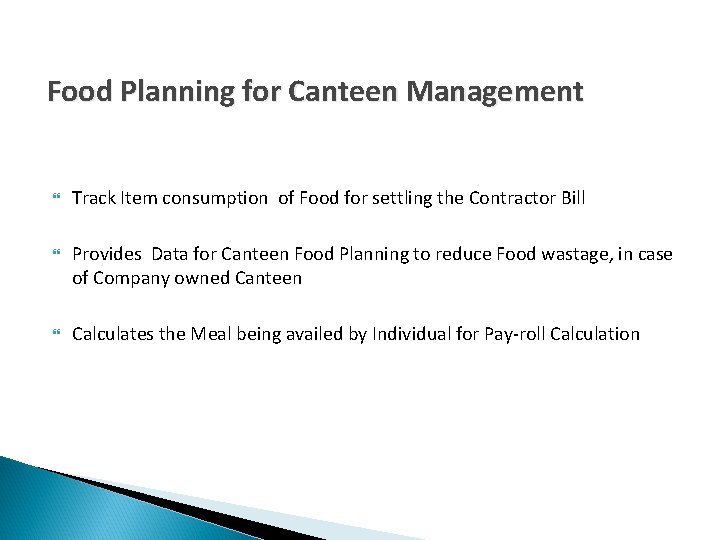 Food Planning for Canteen Management

Track Item consumption of Food for settling the Contractor Bill

Provides Data for Canteen Food Planning to reduce Food wastage, in case of Company owned Canteen

Calculates the Meal being availed by Individual for Pay-roll Calculation